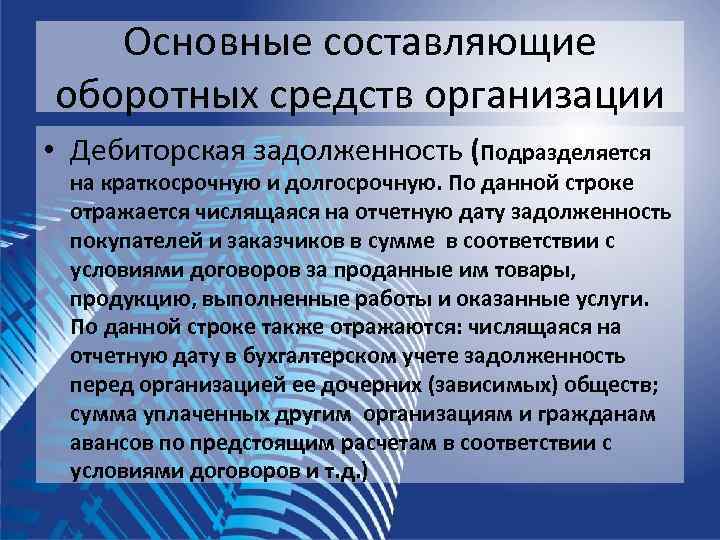 Основные составляющие оборотных средств организации

• Дебиторская задолженность (Подразделяется на краткосрочную и долгосрочную. По данной строке отражается числящаяся на отчетную дату задолженность покупателей и заказчиков в сумме в соответствии с условиями договоров за проданные им товары, продукцию, выполненные работы и оказанные услуги. По данной строке также отражаются: числящаяся на отчетную дату в бухгалтерском учете задолженность перед организацией ее дочерних (зависимых) обществ; сумма уплаченных другим организациям и гражданам авансов по предстоящим расчетам в соответствии с условиями договоров и т.д.)